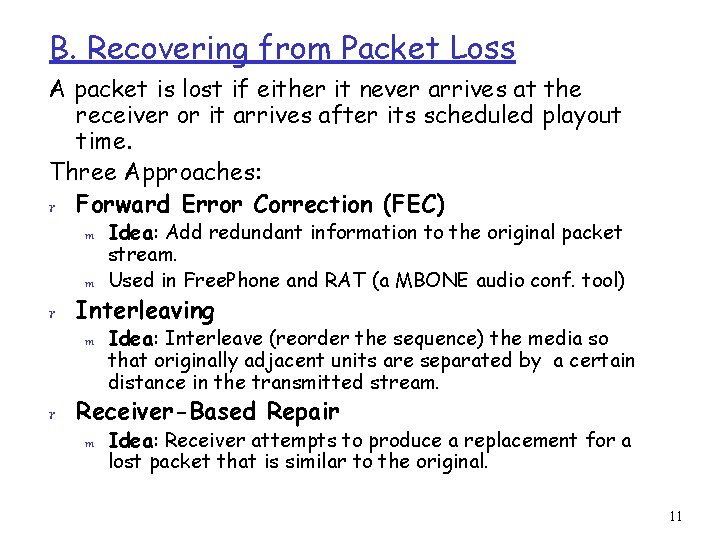 B. Recovering from Packet Loss

A packet is lost if either it never arrives at the receiver or it arrives after its scheduled playout time.

Three Approaches:

r Forward Error Correction (FEC)
m Idea: Add redundant information to the original packet stream.
m Used in FreePhone and RAT (a MBONE audio conf. tool)

r Interleaving
m Idea: Interleave (reorder the sequence) the media so that originally adjacent units are separated by a certain distance in the transmitted stream.

r Receiver-Based Repair
m Idea: Receiver attempts to produce a replacement for a lost packet that is similar to the original.

11